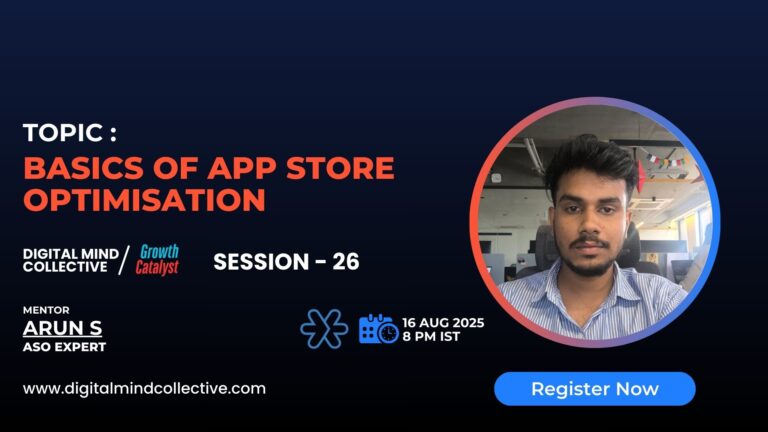 TOPIC :

BASICS OF APP STORE OPTIMISATION

DIGITAL MIND COLLECTIVE / Growth Catalyst

SESSION - 26

MENTOR
ARUN S
ASO EXPERT

16 AUG 2025
8 PM IST

www.digitalmindcollective.com

Register Now